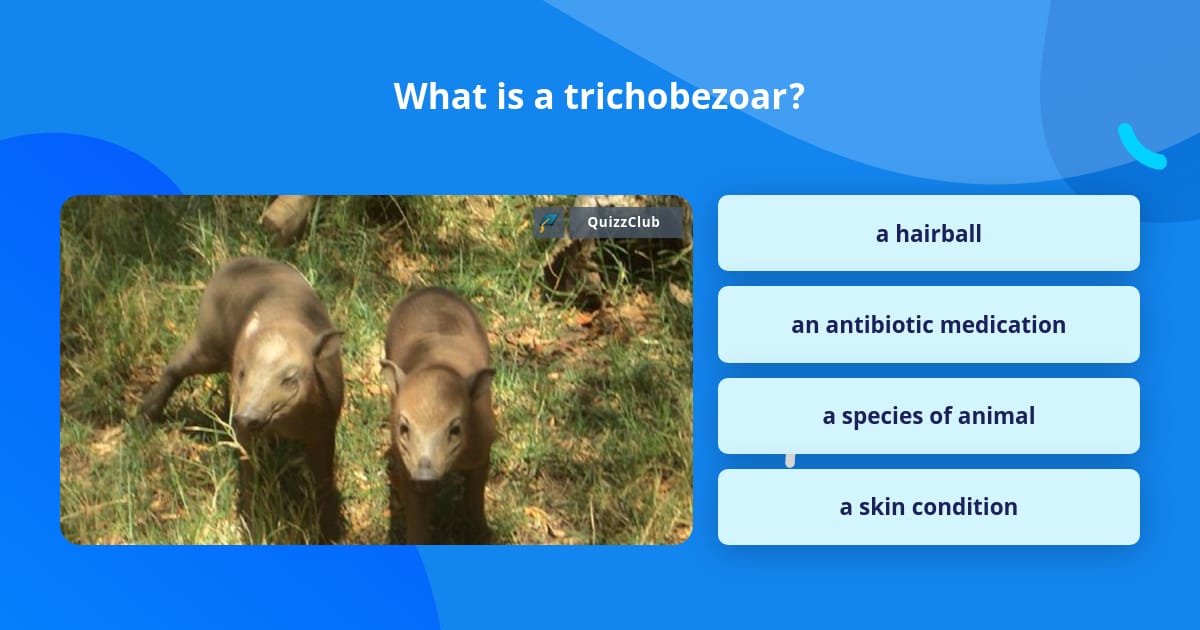 What is a trichobezoar?

QuizzClub

a hairball

an antibiotic medication

a species of animal

a skin condition